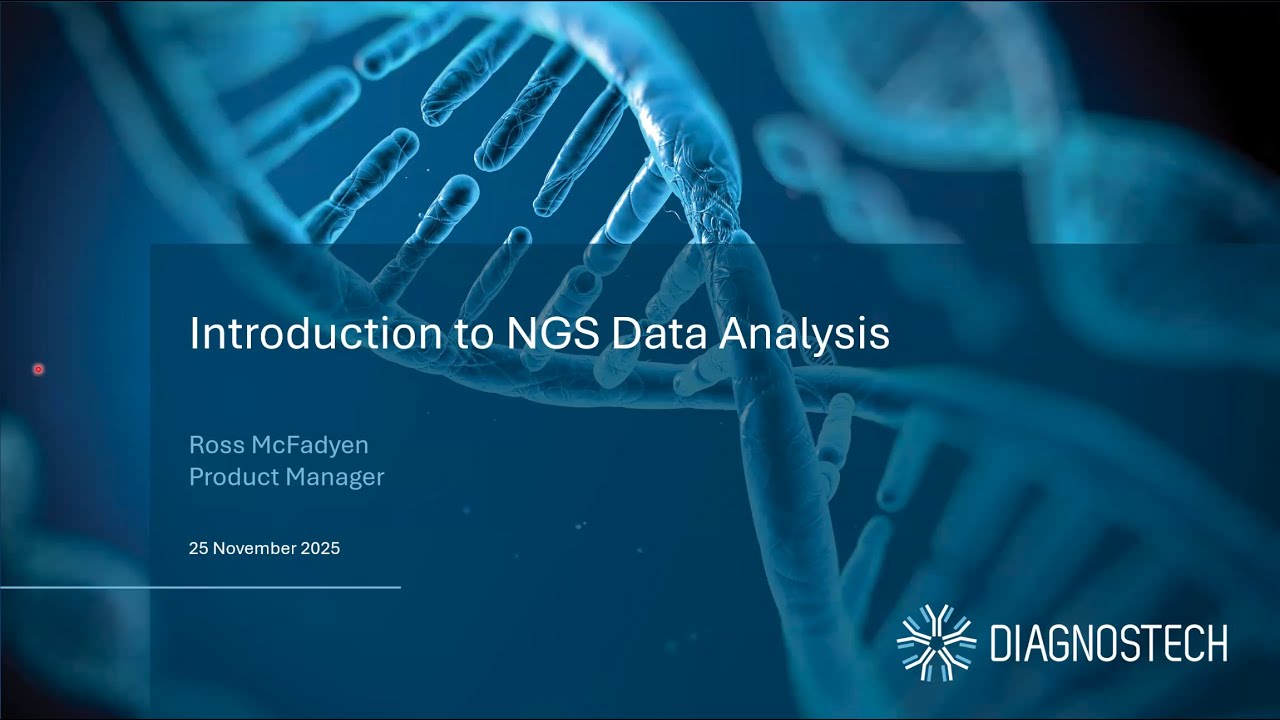 Introduction to NGS Data Analysis

Ross McFadyen
Product Manager

25 November 2025

DIAGNOSTECH